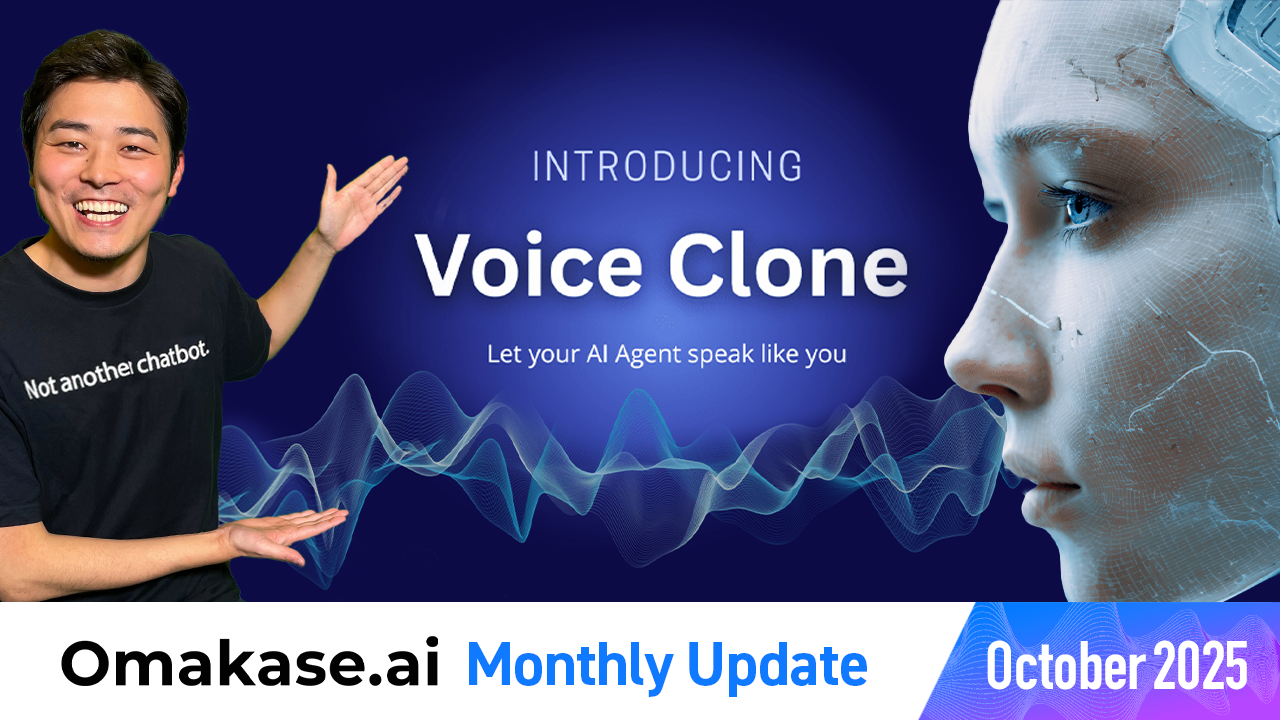 Not another chatbot.

INTRODUCING

Voice Clone

Let your AI Agent speak like you

Omakase.ai Monthly Update October 2025